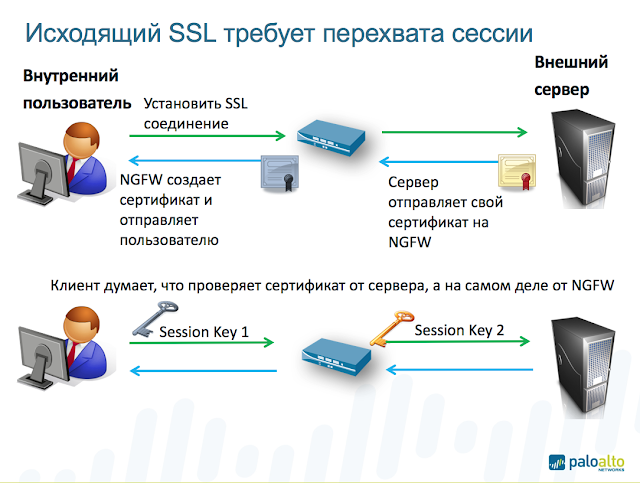 Исходящий SSL требует перехвата сессии

Внутренний пользователь

Установить SSL соединение

Внешний сервер

NGFW создает сертификат и отправляет пользователю

Сервер отправляет свой сертификат на NGFW

Клиент думает, что проверяет сертификат от сервера, а на самом деле от NGFW

Session Key 1

Session Key 2

paloalto NETWORKS